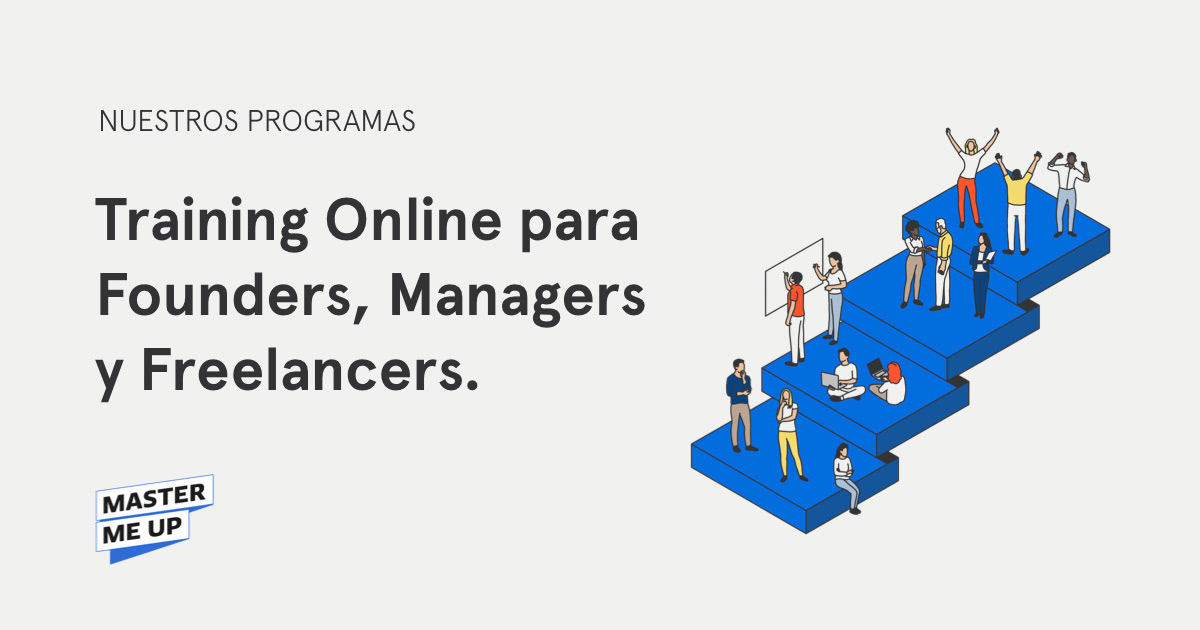 NUESTROS PROGRAMAS

Training Online para Founders, Managers y Freelancers.

MASTER ME UP